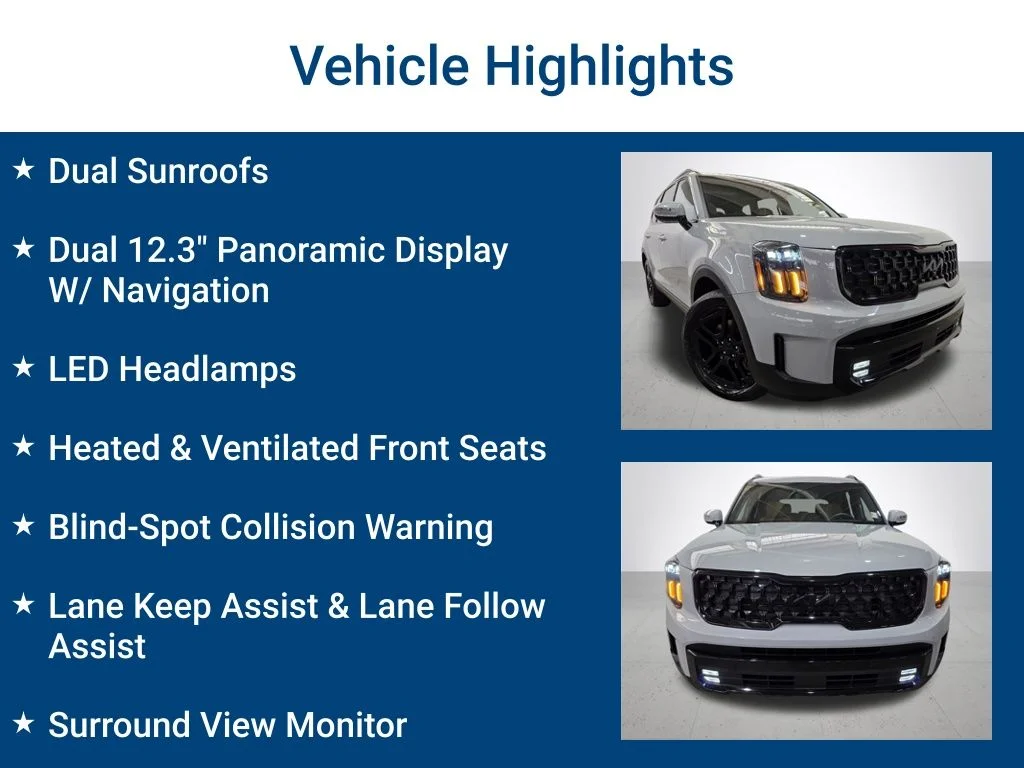 Vehicle Highlights

★ Dual Sunroofs

★ Dual 12.3" Panoramic Display W/ Navigation

★ LED Headlamps

★ Heated & Ventilated Front Seats

★ Blind-Spot Collision Warning

★ Lane Keep Assist & Lane Follow Assist

★ Surround View Monitor